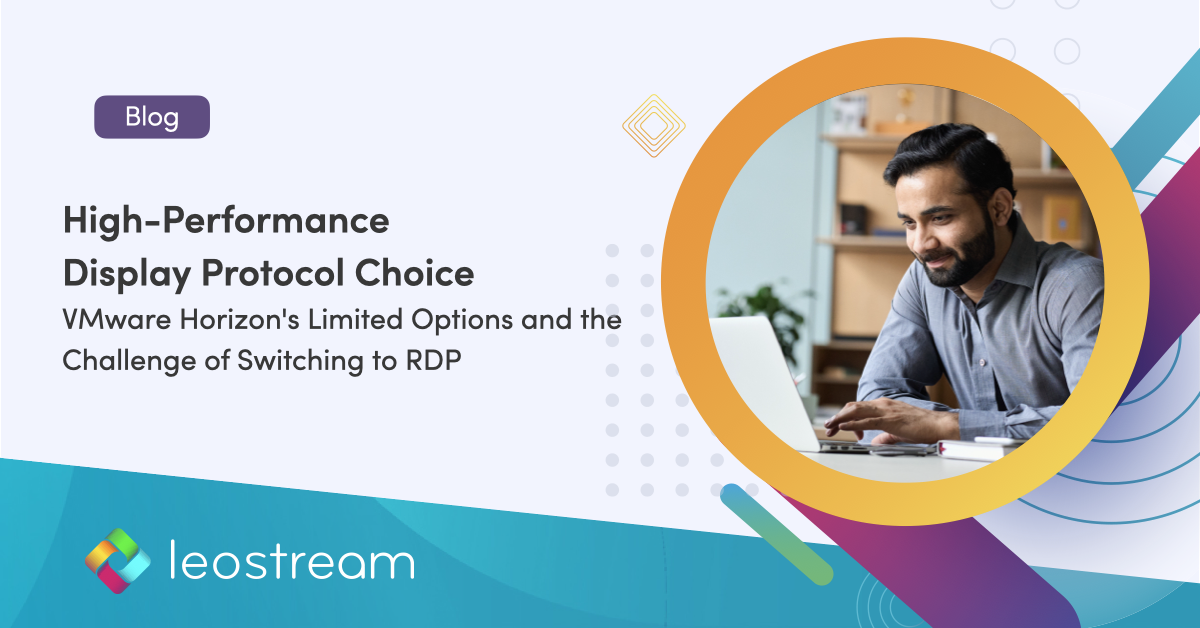 Blog

High-Performance Display Protocol Choice

VMware Horizon's Limited Options and the Challenge of Switching to RDP

leostream